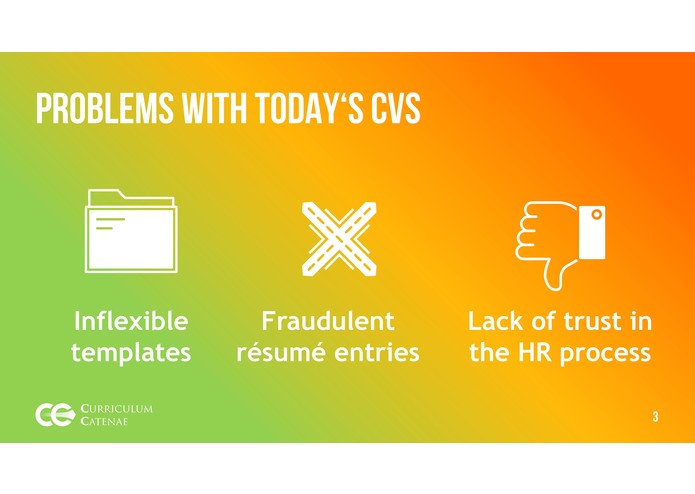 PROBLEMS WITH TODAY‘S CVS

Inflexible templates

Fraudulent résumé entries

Lack of trust in the HR process

CURRICULUM CATENAE

3